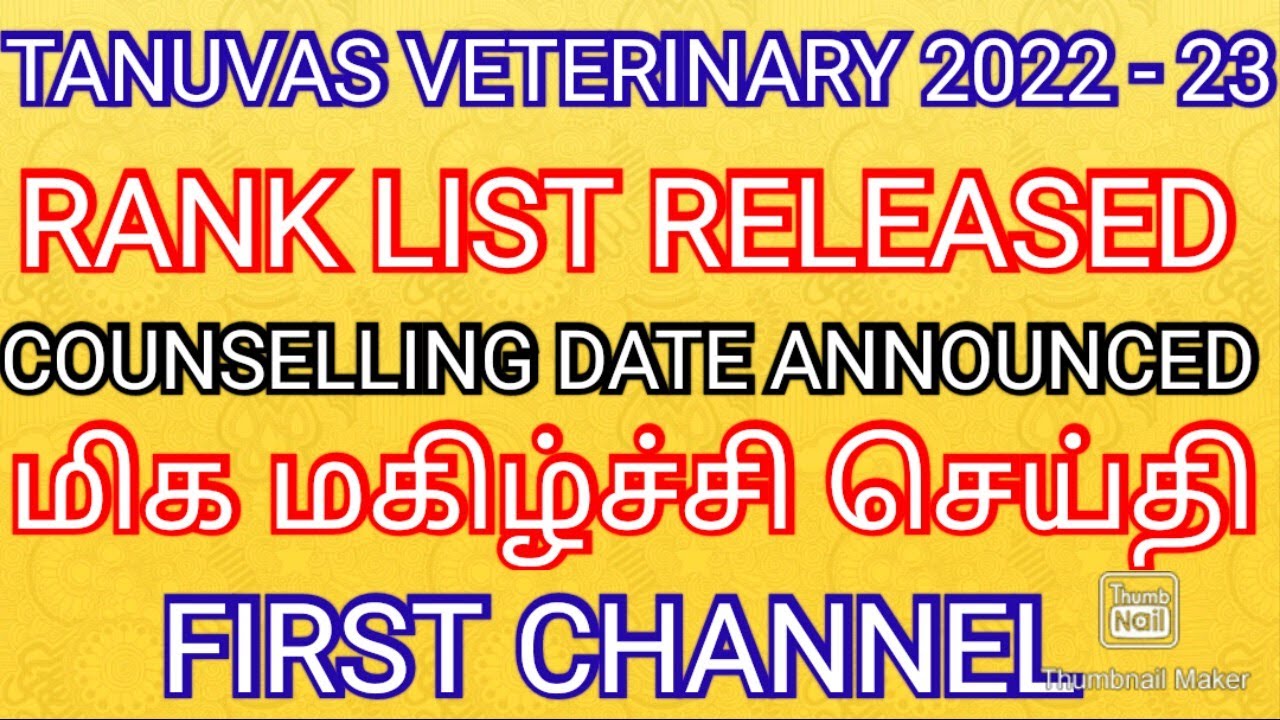 TANUVAS VETERINARY 2022 - 23

RANK LIST RELEASED

COUNSELLING DATE ANNOUNCED

மிக மகிழ்ச்சி செய்தி

FIRST CHANNEL

Thumb Nail

Thumbnail Maker